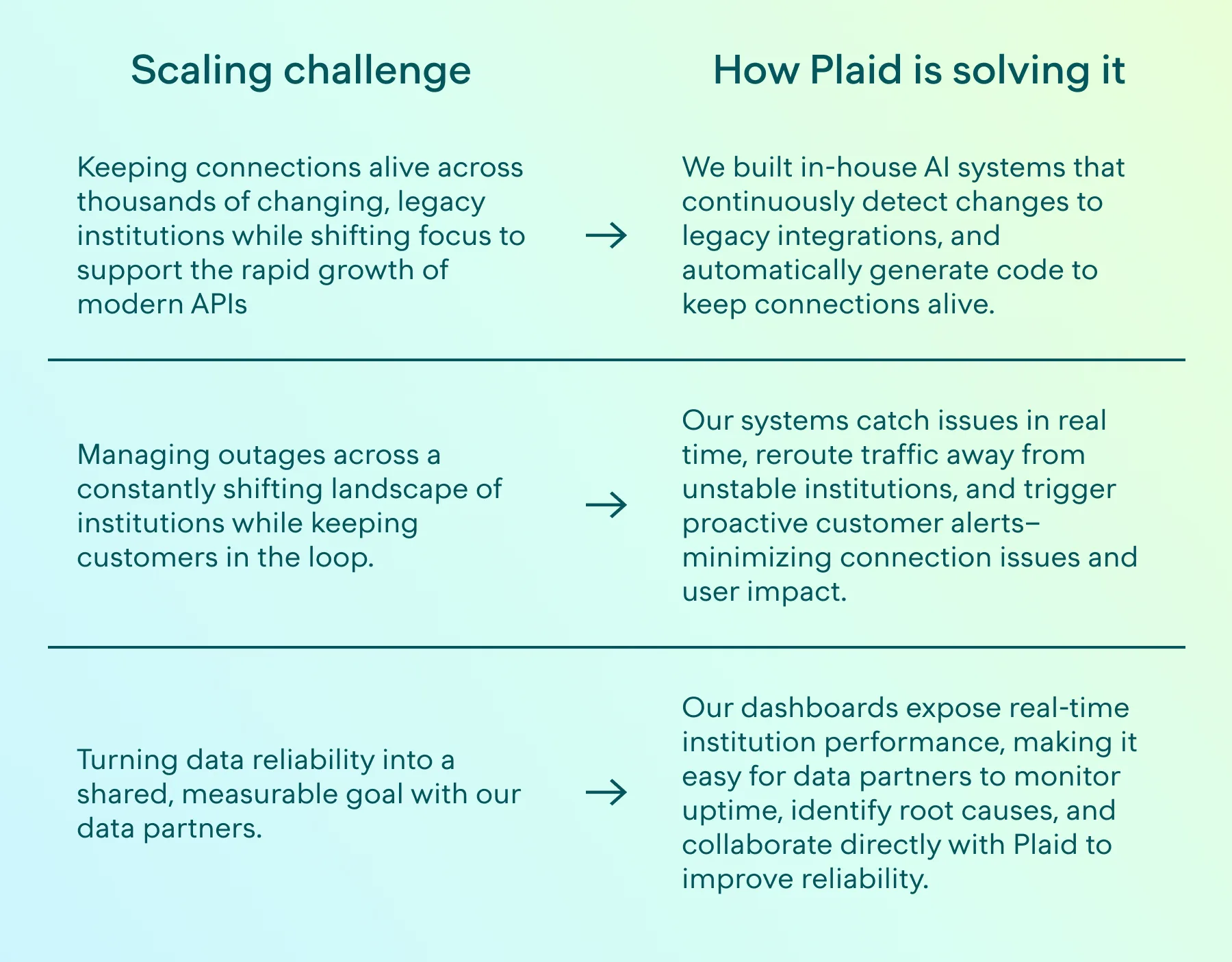 | Scaling challenge | | How Plaid is solving it |
|---|---|---|
| Keeping connections alive across thousands of changing, legacy institutions while shifting focus to support the rapid growth of modern APIs | → | We built in-house AI systems that continuously detect changes to legacy integrations, and automatically generate code to keep connections alive. |
| Managing outages across a constantly shifting landscape of institutions while keeping customers in the loop. | → | Our systems catch issues in real time, reroute traffic away from unstable institutions, and trigger proactive customer alerts–minimizing connection issues and user impact. |
| Turning data reliability into a shared, measurable goal with our data partners. | → | Our dashboards expose real-time institution performance, making it easy for data partners to monitor uptime, identify root causes, and collaborate directly with Plaid to improve reliability. |